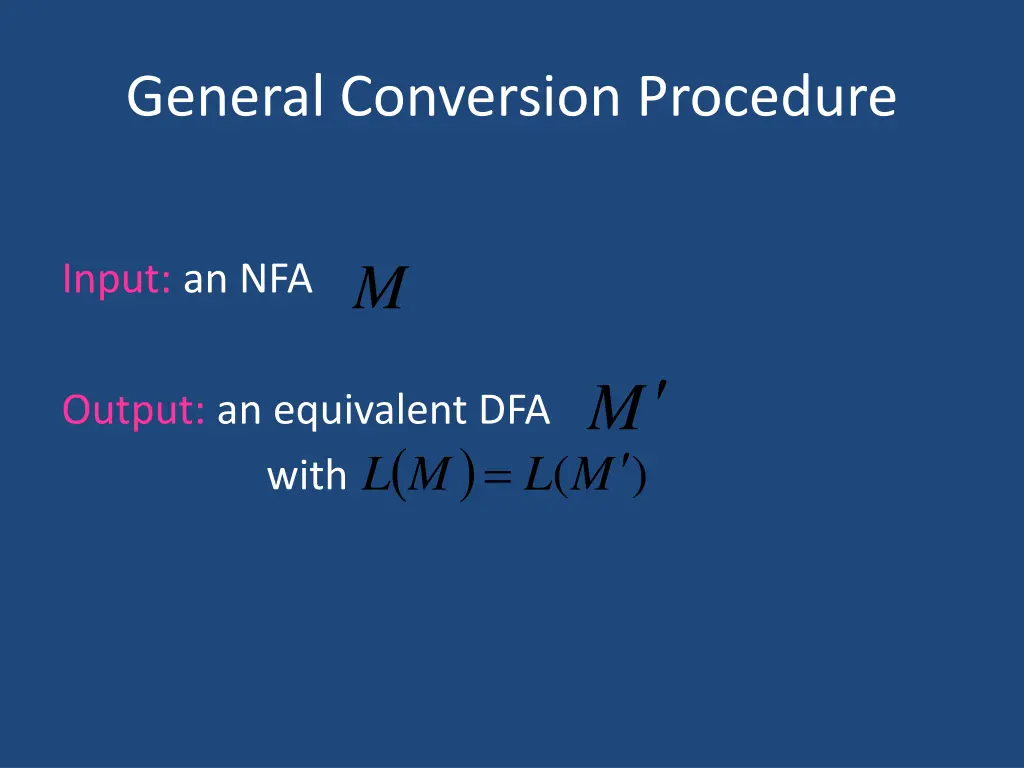 General Conversion Procedure

Input: an NFA $M$

Output: an equivalent DFA $M'$
with $L(M) = L(M')$